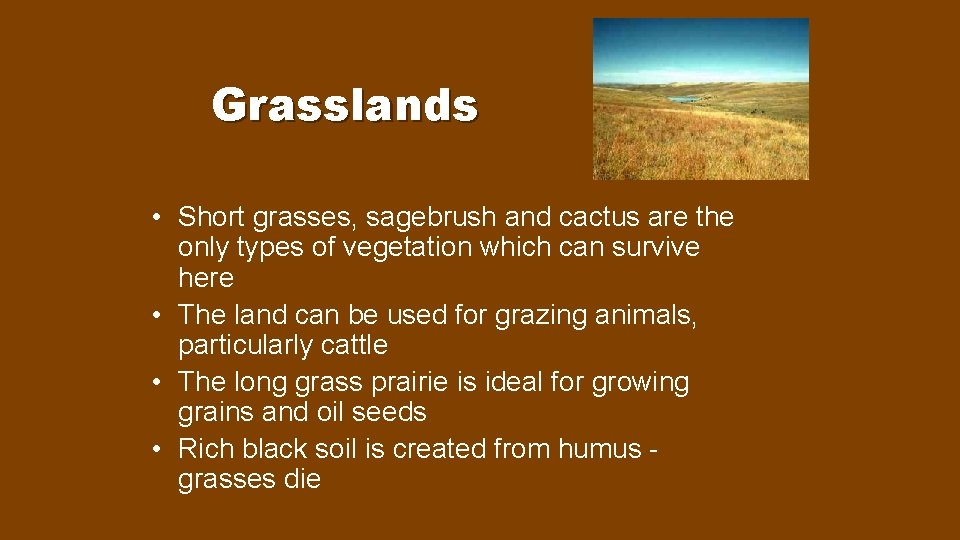 Grasslands

• Short grasses, sagebrush and cactus are the only types of vegetation which can survive here
• The land can be used for grazing animals, particularly cattle
• The long grass prairie is ideal for growing grains and oil seeds
• Rich black soil is created from humus - grasses die